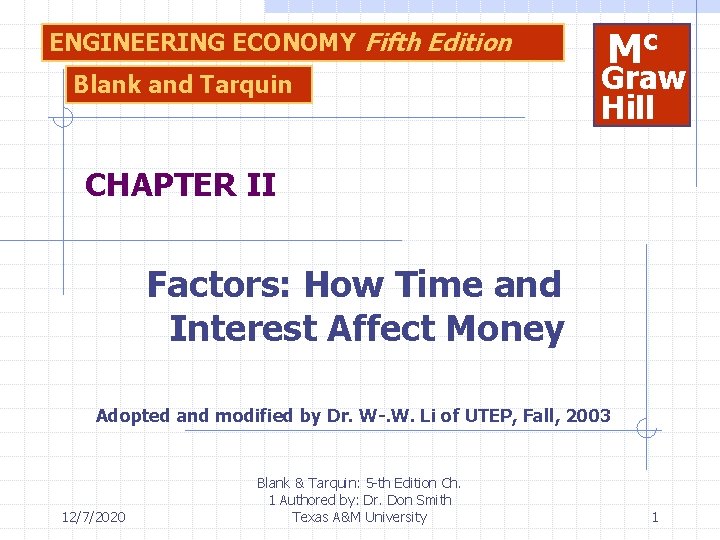 ENGINEERING ECONOMY Fifth Edition

Blank and Tarquin

Mc Graw Hill

CHAPTER II

Factors: How Time and Interest Affect Money

Adopted and modified by Dr. W-.W. Li of UTEP, Fall, 2003

12/7/2020

Blank & Tarquin: 5-th Edition Ch. 1 Authored by: Dr. Don Smith Texas A&M University

1